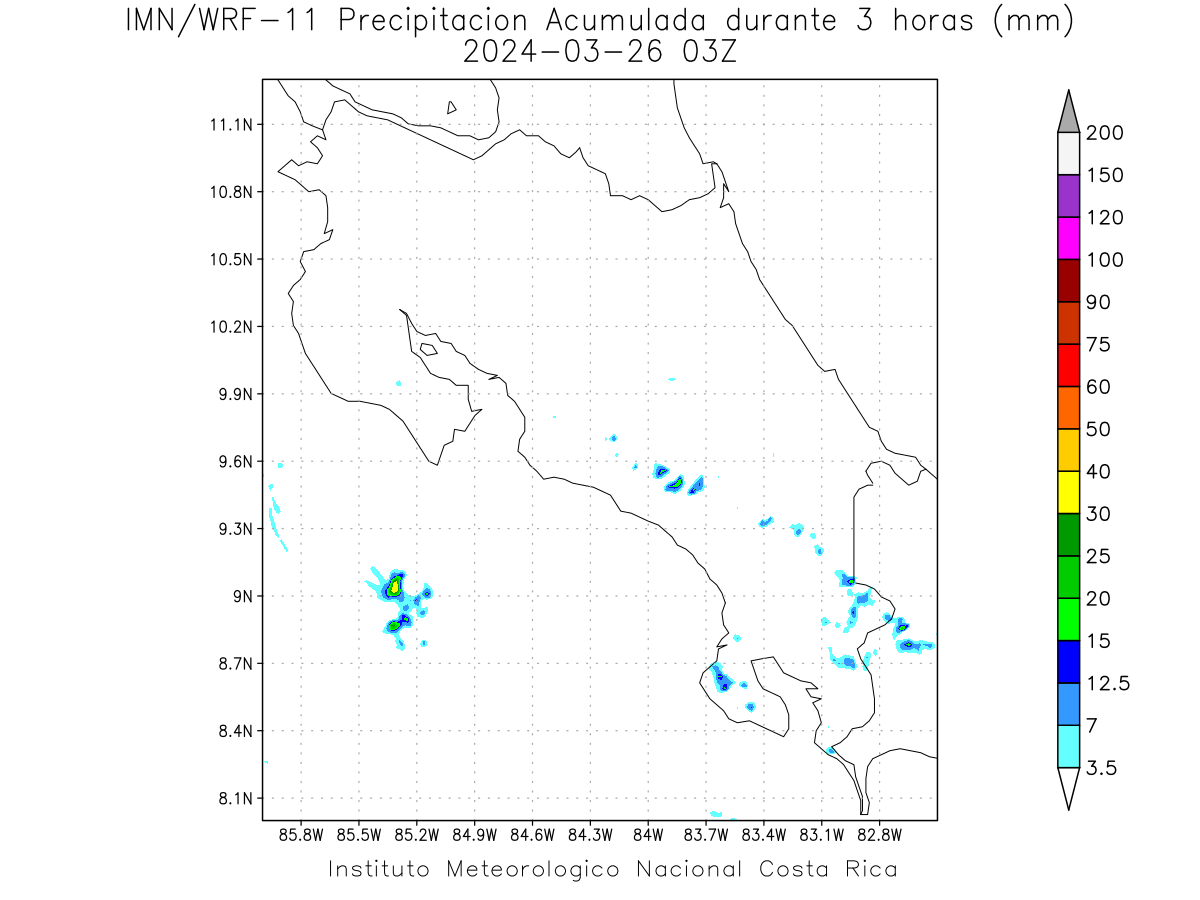 IMN/WRF-11 Precipitacion Acumulada durante 3 horas (mm)
2024-03-26 03Z

11.1N
10.8N
10.5N
10.2N
9.9N
9.6N
9.3N
9N
8.7N
8.4N
8.1N

85.8W 85.5W 85.2W 84.9W 84.6W 84.3W 84W 83.7W 83.4W 83.1W 82.8W

200
150
120
100
90
75
60
50
40
30
25
20
15
12.5
7
3.5

Instituto Meteorologico Nacional Costa Rica